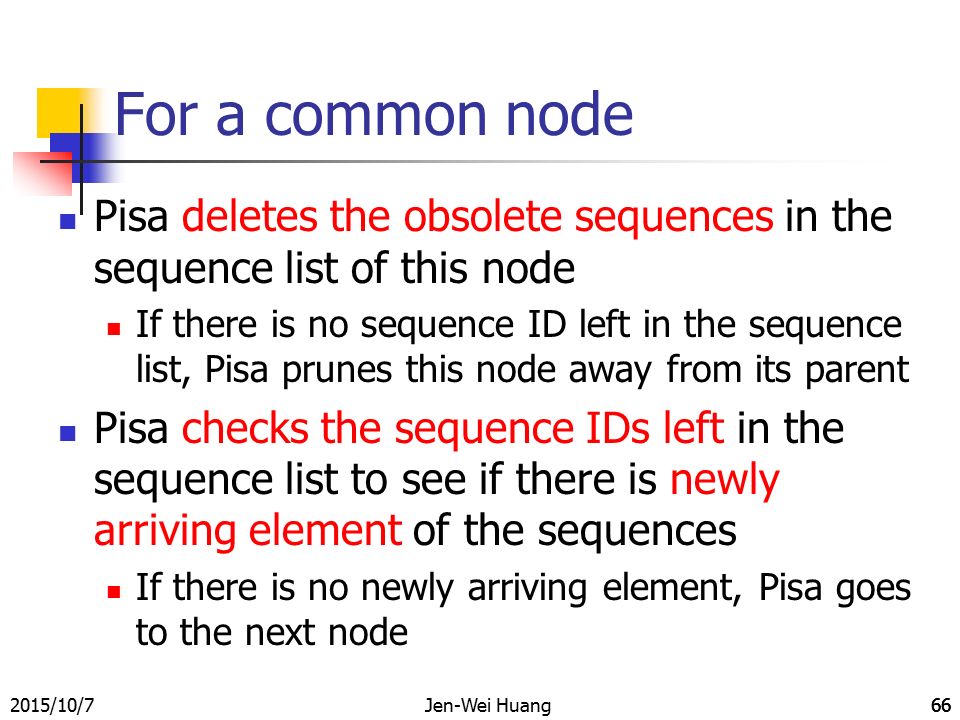 For a common node

Pisa deletes the obsolete sequences in the sequence list of this node

If there is no sequence ID left in the sequence list, Pisa prunes this node away from its parent

Pisa checks the sequence IDs left in the sequence list to see if there is newly arriving element of the sequences

If there is no newly arriving element, Pisa goes to the next node

2015/10/7

Jen-Wei Huang

66